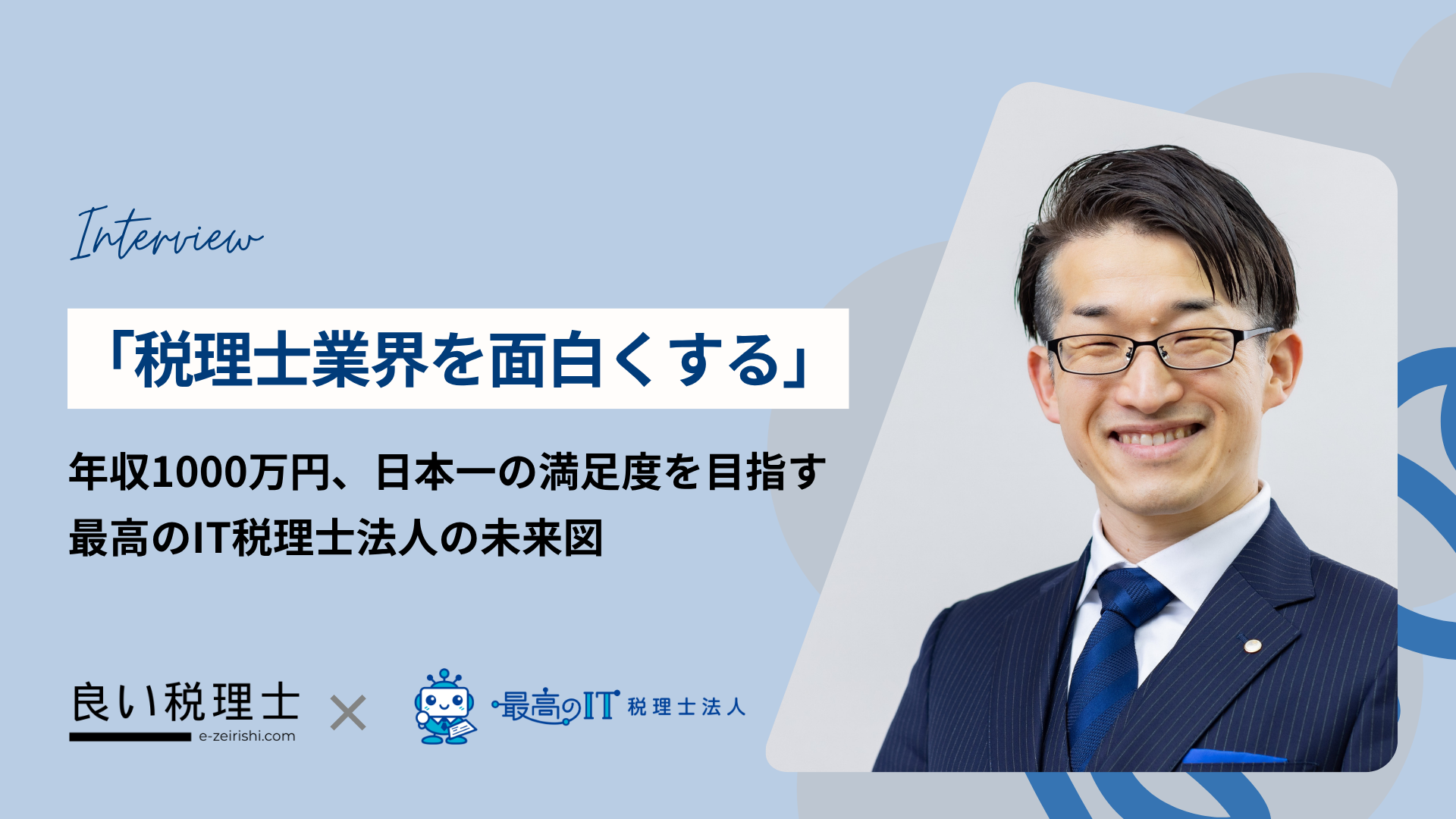 Interview

「税理士業界を面白くする」

年収1000万円、日本一の満足度を目指す
最高のIT税理士法人の未来図

良い税理士
e-zeirishi.com

×

最高のIT 税理士法人